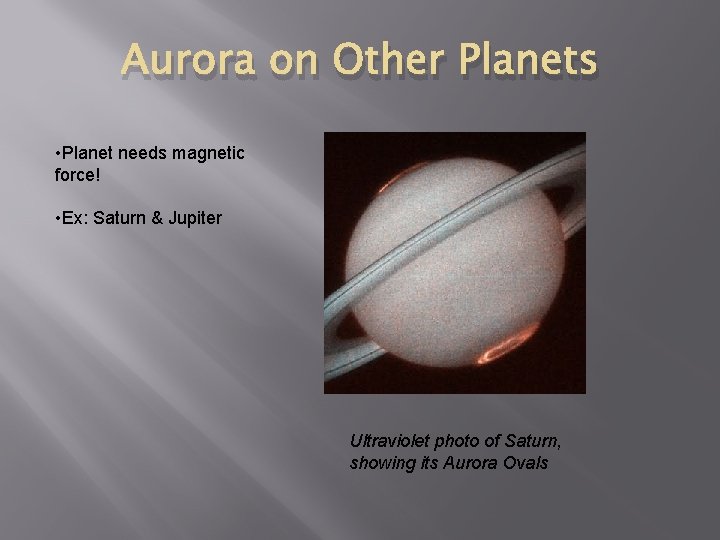 Aurora on Other Planets

•Planet needs magnetic force!

•Ex: Saturn & Jupiter

Ultraviolet photo of Saturn, showing its Aurora Ovals